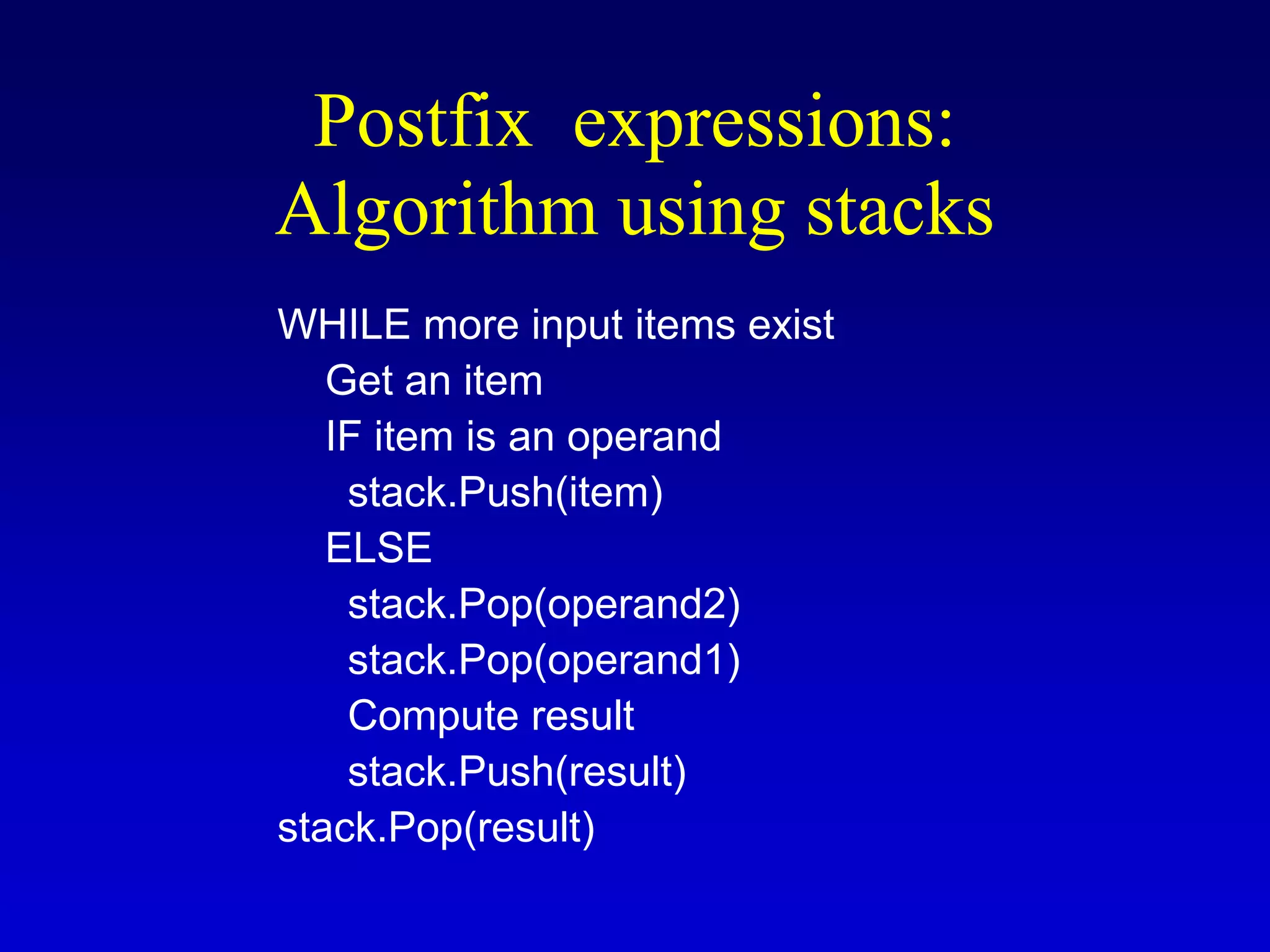 Postfix expressions:
Algorithm using stacks

WHILE more input items exist
Get an item
IF item is an operand
stack.Push(item)
ELSE
stack.Pop(operand2)
stack.Pop(operand1)
Compute result
stack.Push(result)
stack.Pop(result)